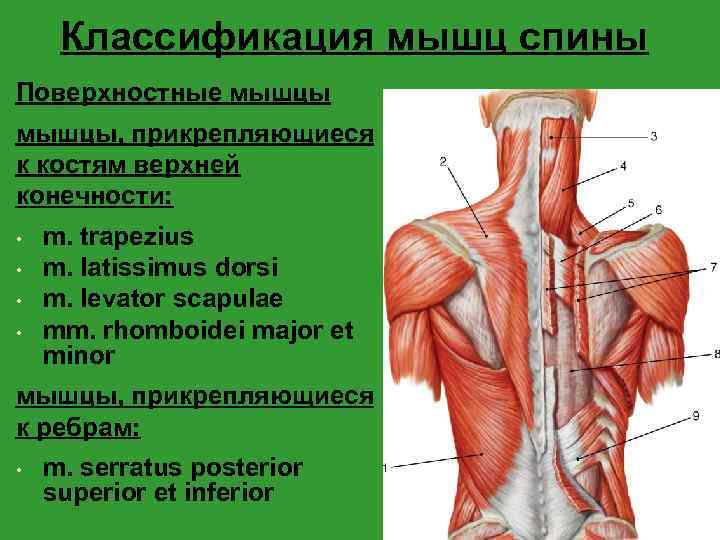 Классификация мышц спины

Поверхностные мышцы

мышцы, прикрепляющиеся к костям верхней конечности:

• m. trapezius
• m. latissimus dorsi
• m. levator scapulae
• mm. rhomboidei major et minor

мышцы, прикрепляющиеся к ребрам:

• m. serratus posterior superior et inferior

3
2
4
5
6
7
8
9
1